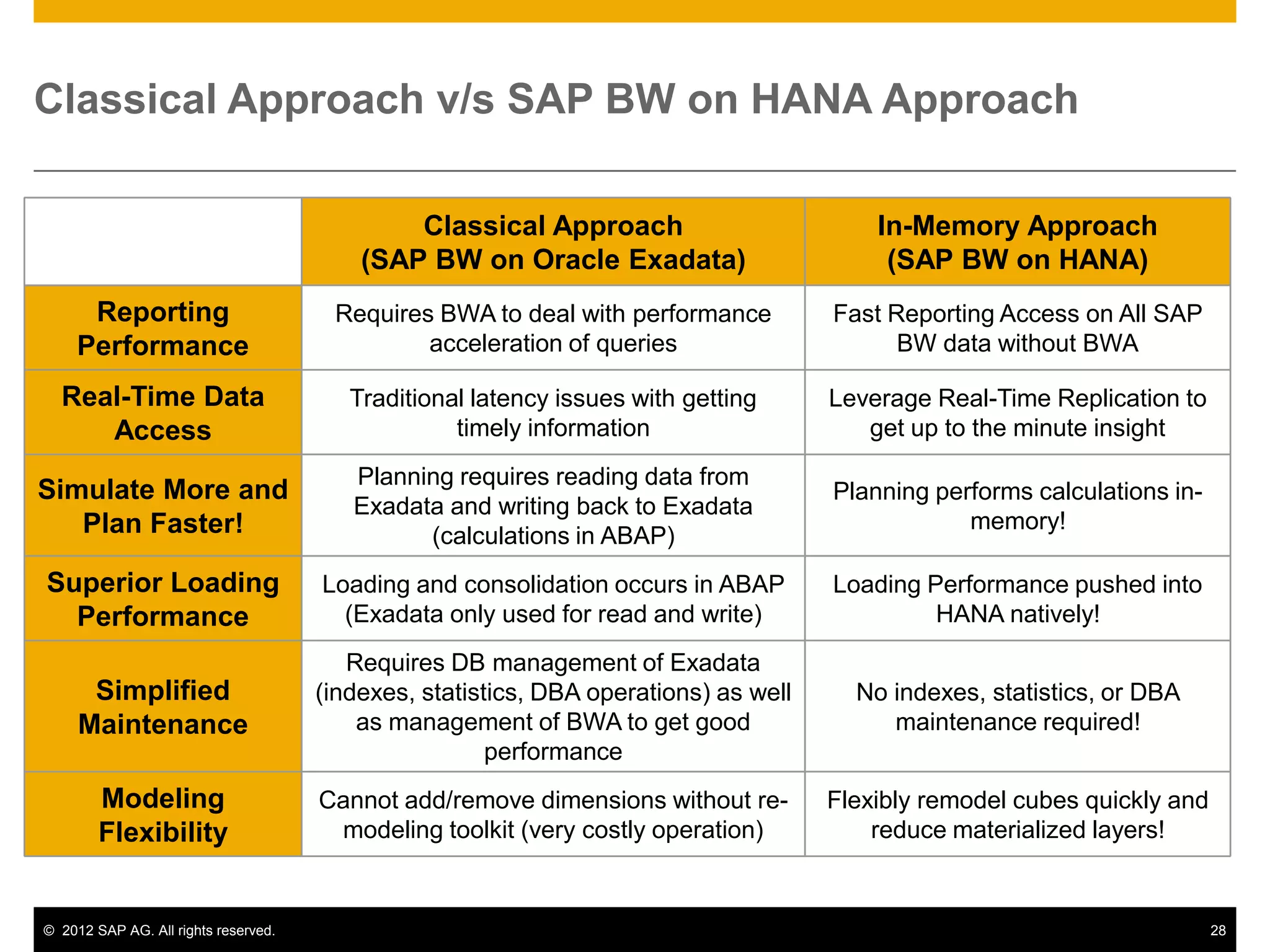 Classical Approach v/s SAP BW on HANA Approach

| | Classical Approach (SAP BW on Oracle Exadata) | In-Memory Approach (SAP BW on HANA) |
|---|---|---|
| Reporting Performance | Requires BWA to deal with performance acceleration of queries | Fast Reporting Access on All SAP BW data without BWA |
| Real-Time Data Access | Traditional latency issues with getting timely information | Leverage Real-Time Replication to get up to the minute insight |
| Simulate More and Plan Faster! | Planning requires reading data from Exadata and writing back to Exadata (calculations in ABAP) | Planning performs calculations in-memory! |
| Superior Loading Performance | Loading and consolidation occurs in ABAP (Exadata only used for read and write) | Loading Performance pushed into HANA natively! |
| Simplified Maintenance | Requires DB management of Exadata (indexes, statistics, DBA operations) as well as management of BWA to get good performance | No indexes, statistics, or DBA maintenance required! |
| Modeling Flexibility | Cannot add/remove dimensions without re-modeling toolkit (very costly operation) | Flexibly remodel cubes quickly and reduce materialized layers! |

© 2012 SAP AG. All rights reserved.

28